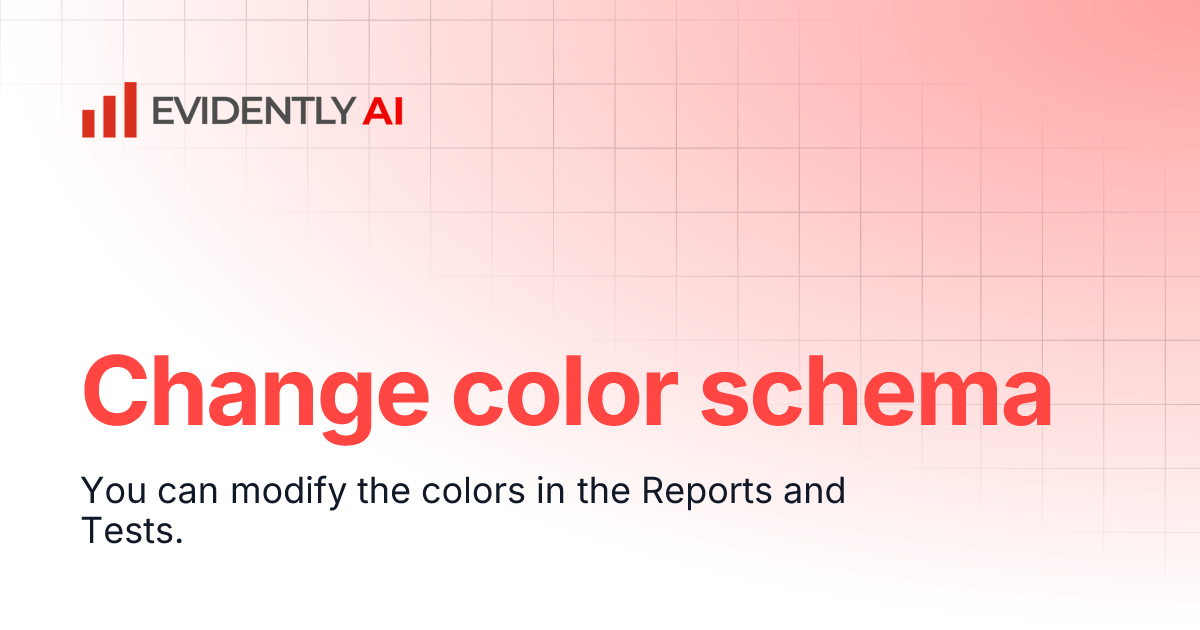 EVIDENTLY AI

Change color schema

You can modify the colors in the Reports and Tests.